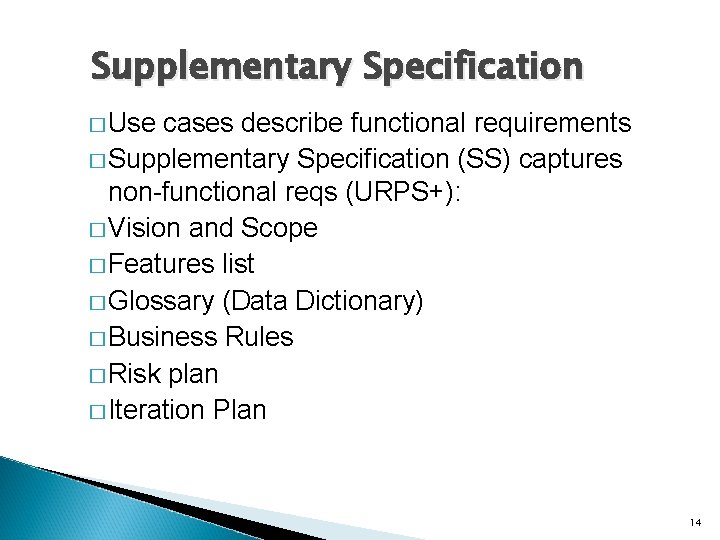 Supplementary Specification

□ Use cases describe functional requirements

□ Supplementary Specification (SS) captures non-functional reqs (URPS+):

□ Vision and Scope

□ Features list

□ Glossary (Data Dictionary)

□ Business Rules

□ Risk plan

□ Iteration Plan

14